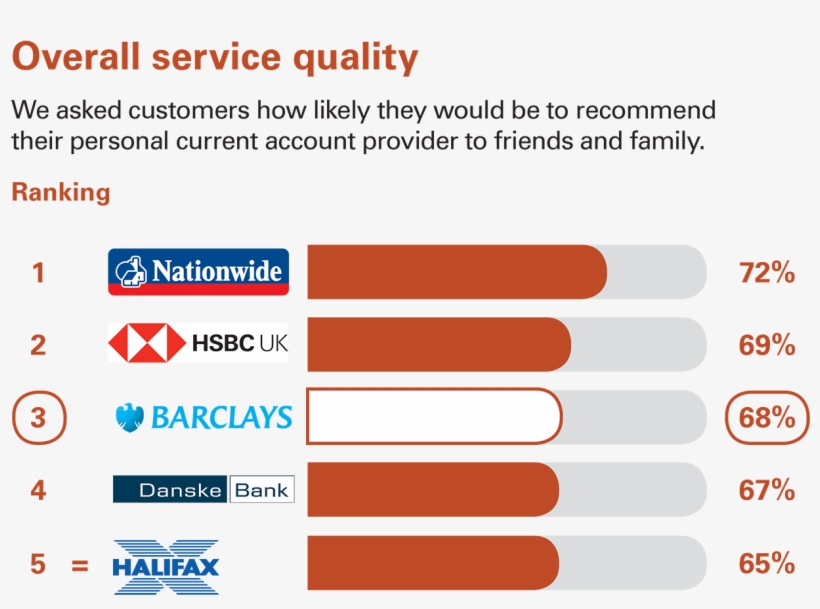 Overall service quality

We asked customers how likely they would be to recommend their personal current account provider to friends and family.

Ranking

1 Nationwide 72%

2 HSBC UK 69%

3 BARCLAYS 68%

4 Danske Bank 67%

5 = HALIFAX 65%